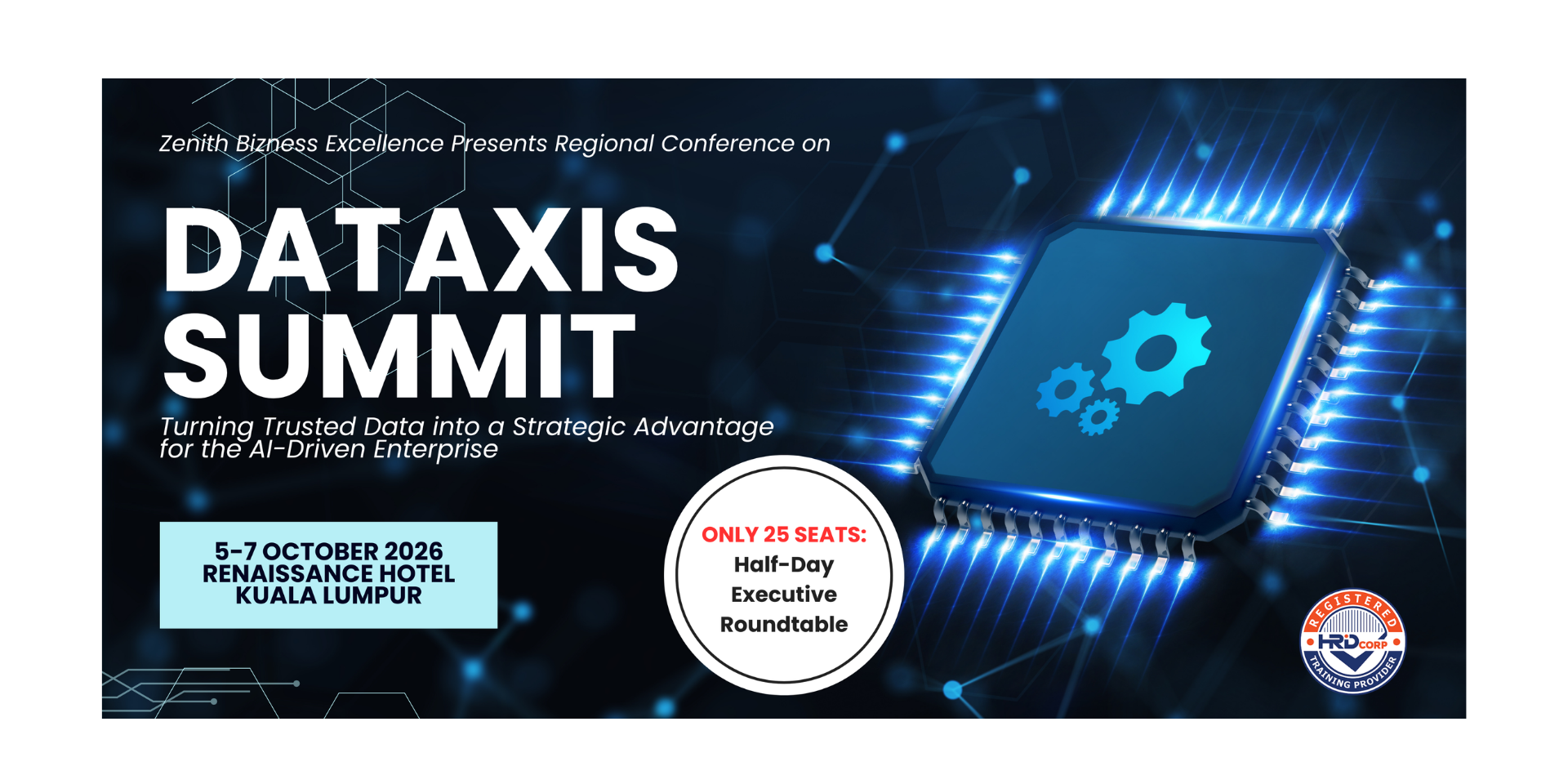 Zenith Bizness Excellence Presents Regional Conference on

DATAXIS SUMMIT

Turning Trusted Data into a Strategic Advantage for the AI-Driven Enterprise

5-7 OCTOBER 2026
RENAISSANCE HOTEL
KUALA LUMPUR

ONLY 25 SEATS:
Half-Day
Executive
Roundtable

REGISTERED
HRD CORP
TRAINING PROVIDER